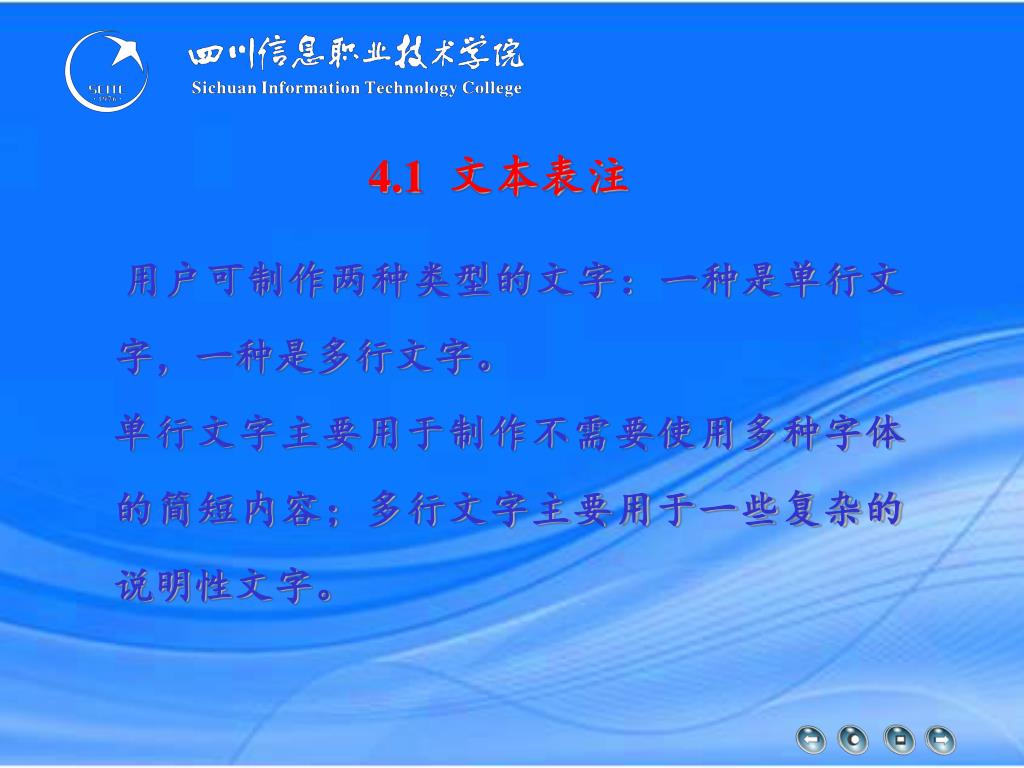 SCITC

四川信息职业技术学院
Sichuan Information Technology College

4.1 文本表注

用户可制作两种类型的文字：一种是单行文字，一种是多行文字。
单行文字主要用于制作不需要使用多种字体的简短内容；多行文字主要用于一些复杂的说明性文字。